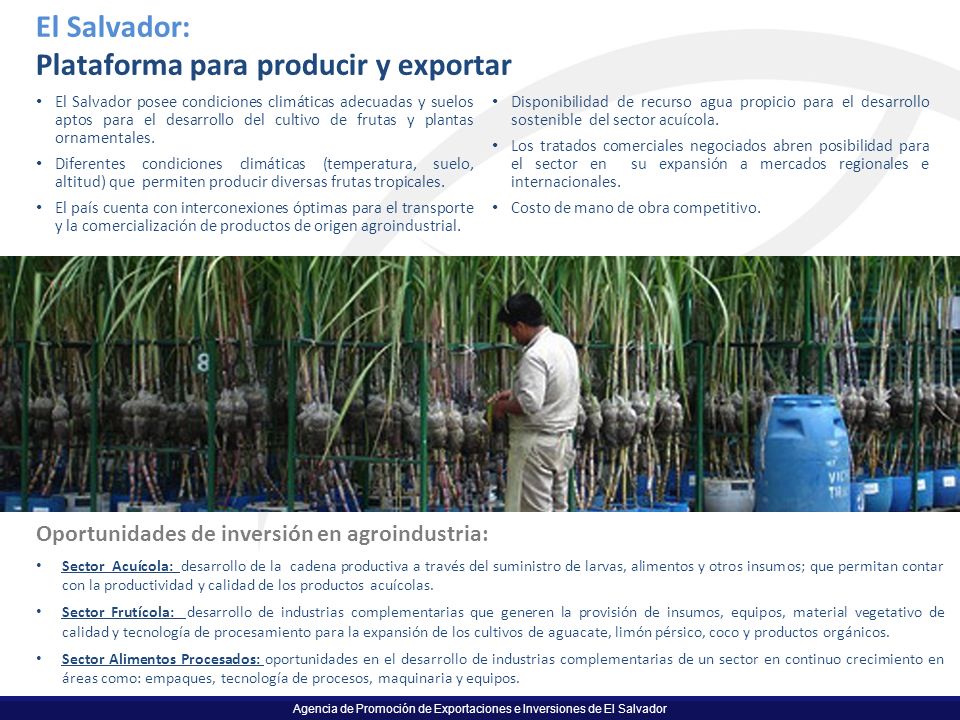 El Salvador:
Plataforma para producir y exportar

• El Salvador posee condiciones climáticas adecuadas y suelos aptos para el desarrollo del cultivo de frutas y plantas ornamentales.

• Diferentes condiciones climáticas (temperatura, suelo, altitud) que permiten producir diversas frutas tropicales.

• El país cuenta con interconexiones óptimas para el transporte y la comercialización de productos de origen agroindustrial.

• Disponibilidad de recurso agua propicio para el desarrollo sostenible del sector acuícola.

• Los tratados comerciales negociados abren posibilidad para el sector en su expansión a mercados regionales e internacionales.

• Costo de mano de obra competitivo.

8

Oportunidades de inversión en agroindustria:

• Sector Acuícola: desarrollo de la cadena productiva a través del suministro de larvas, alimentos y otros insumos; que permitan contar con la productividad y calidad de los productos acuícolas.

• Sector Frutícola: desarrollo de industrias complementarias que generen la provisión de insumos, equipos, material vegetativo de calidad y tecnología de procesamiento para la expansión de los cultivos de aguacate, limón pérsico, coco y productos orgánicos.

• Sector Alimentos Procesados: oportunidades en el desarrollo de industrias complementarias de un sector en continuo crecimiento en áreas como: empaques, tecnología de procesos, maquinaria y equipos.

Agencia de Promoción de Exportaciones e Inversiones de El Salvador